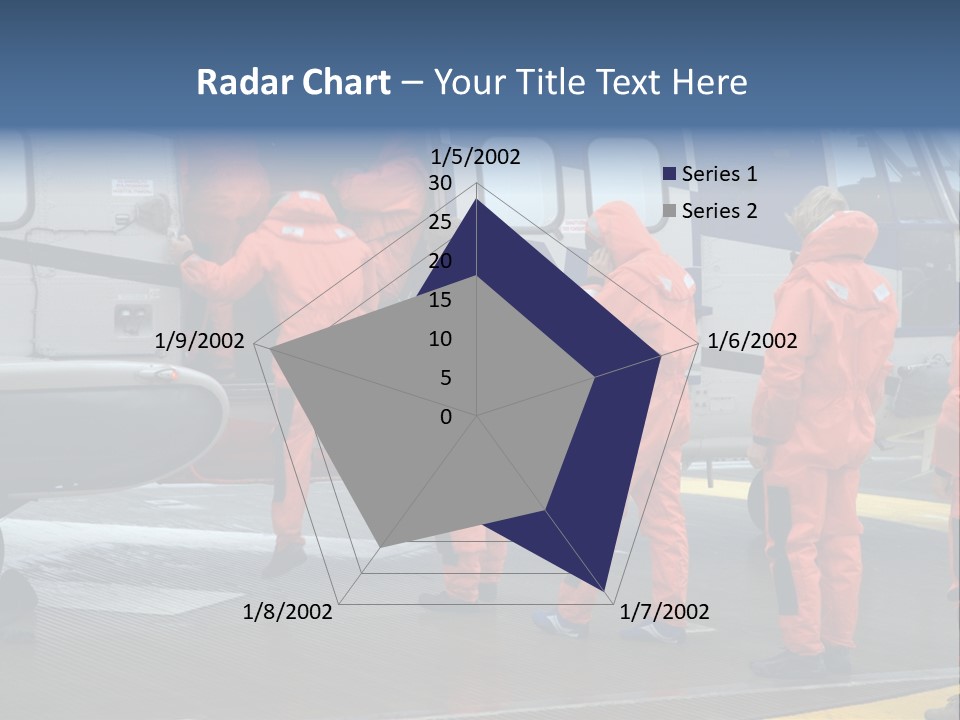 Radar Chart – Your Title Text Here

1/5/2002

30
25
20
15
10
5
0

Series 1
Series 2

1/6/2002
1/7/2002
1/8/2002
1/9/2002